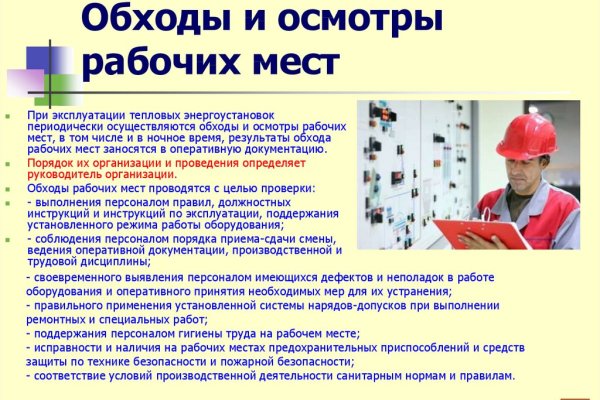 Обходы и осмотры рабочих мест

При эксплуатации тепловых энергоустановок периодически осуществляются обходы и осмотры рабочих мест, в том числе и в ночное время, результаты обхода рабочих мест заносятся в оперативную документацию.

Порядок их организации и проведения определяет руководитель организации.

Обходы рабочих мест проводятся с целью проверки:

- выполнения персоналом правил, должностных инструкций и инструкций по эксплуатации, поддержания установленного режима работы оборудования;

- соблюдения персоналом порядка приема-сдачи смены, ведения оперативной документации, производственной и трудовой дисциплины;

- своевременного выявления персоналом имеющихся дефектов и неполадок в работе оборудования и оперативного принятия необходимых мер для их устранения;
- правильного применения установленной системы нарядов-допусков при выполнении ремонтных и специальных работ;
- поддержания персоналом гигиены труда на рабочем месте;
- исправности и наличия на рабочих местах предохранительных приспособлений и средств защиты по технике безопасности и пожарной безопасности;
- соответствие условий производственной деятельности санитарным нормам и правилам.